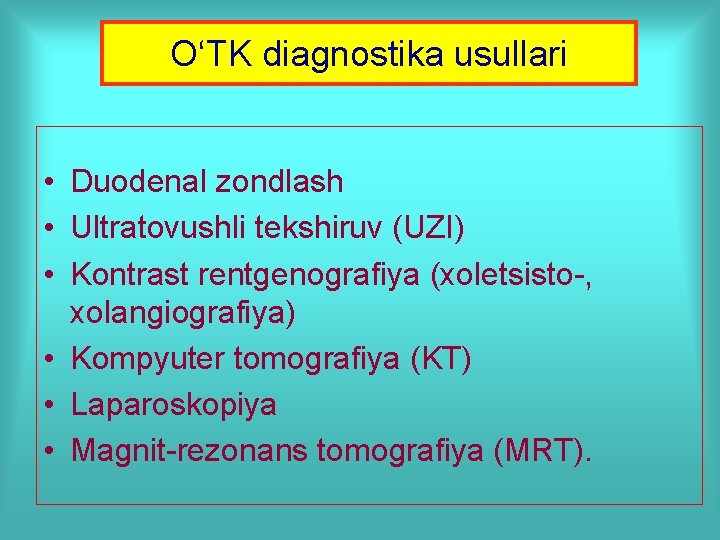 O‘TK diagnostika usullari

• Duodenal zondlash
• Ultratovushli tekshiruv (UZI)
• Kontrast rentgenografiya (xoletsisto-, xolangiografiya)
• Kompyuter tomografiya (KT)
• Laparoskopiya
• Magnit-rezonans tomografiya (MRT).